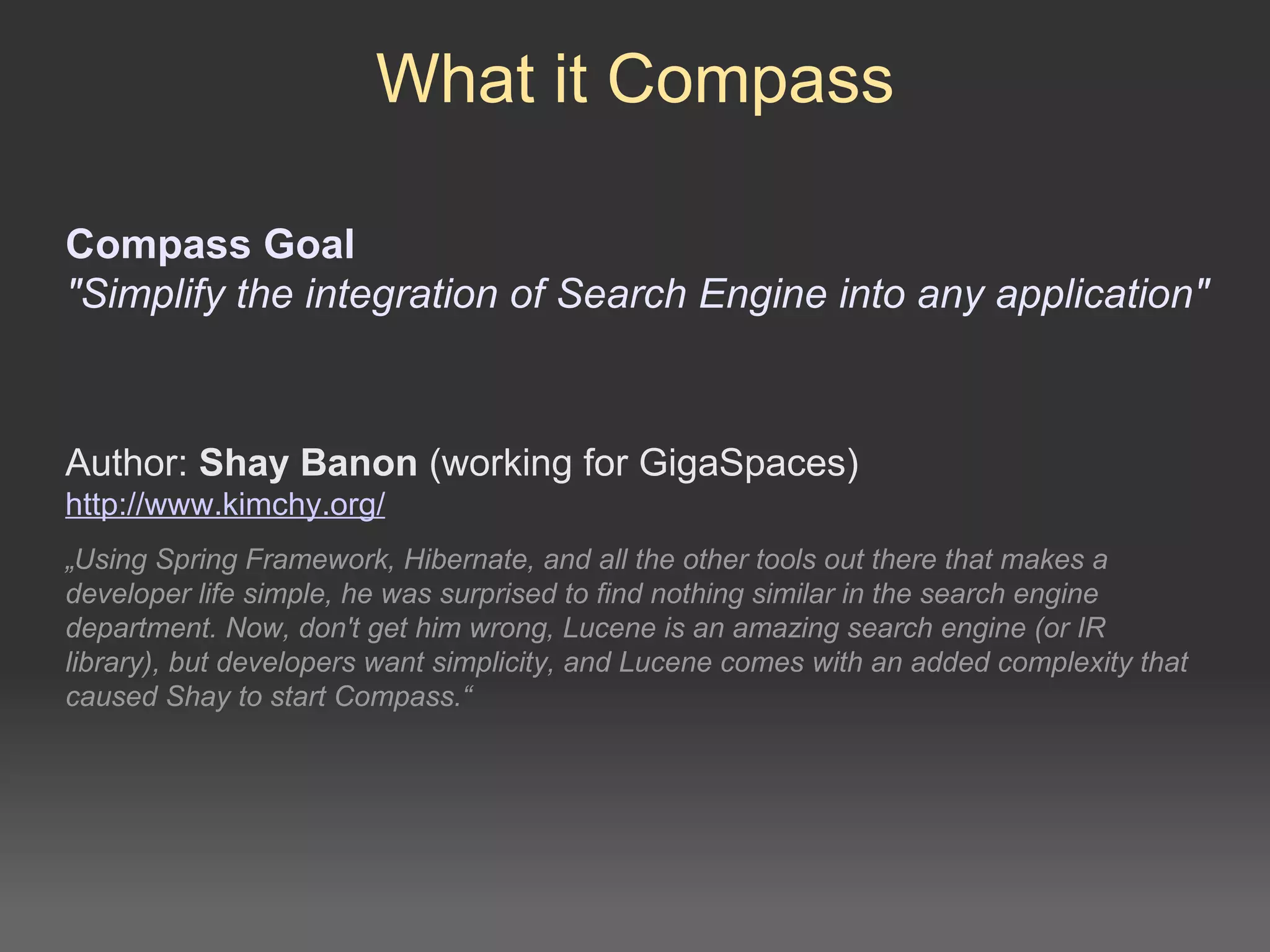 What it Compass

Compass Goal
"Simplify the integration of Search Engine into any application"

Author: Shay Banon (working for GigaSpaces)
http://www.kimchy.org/

„Using Spring Framework, Hibernate, and all the other tools out there that makes a developer life simple, he was surprised to find nothing similar in the search engine department. Now, don't get him wrong, Lucene is an amazing search engine (or IR library), but developers want simplicity, and Lucene comes with an added complexity that caused Shay to start Compass.“